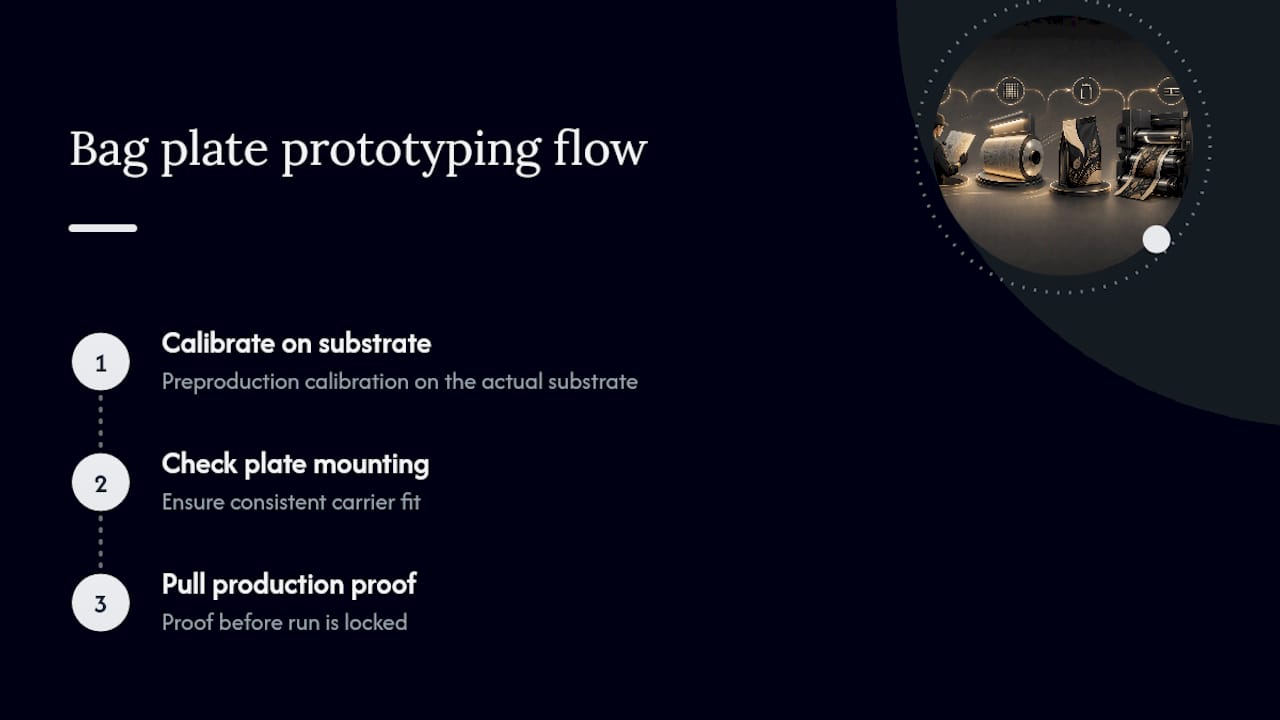 Bag plate prototyping flow

1

Calibrate on substrate

Preproduction calibration on the actual substrate

2

Check plate mounting

Ensure consistent carrier fit

3

Pull production proof

Proof before run is locked